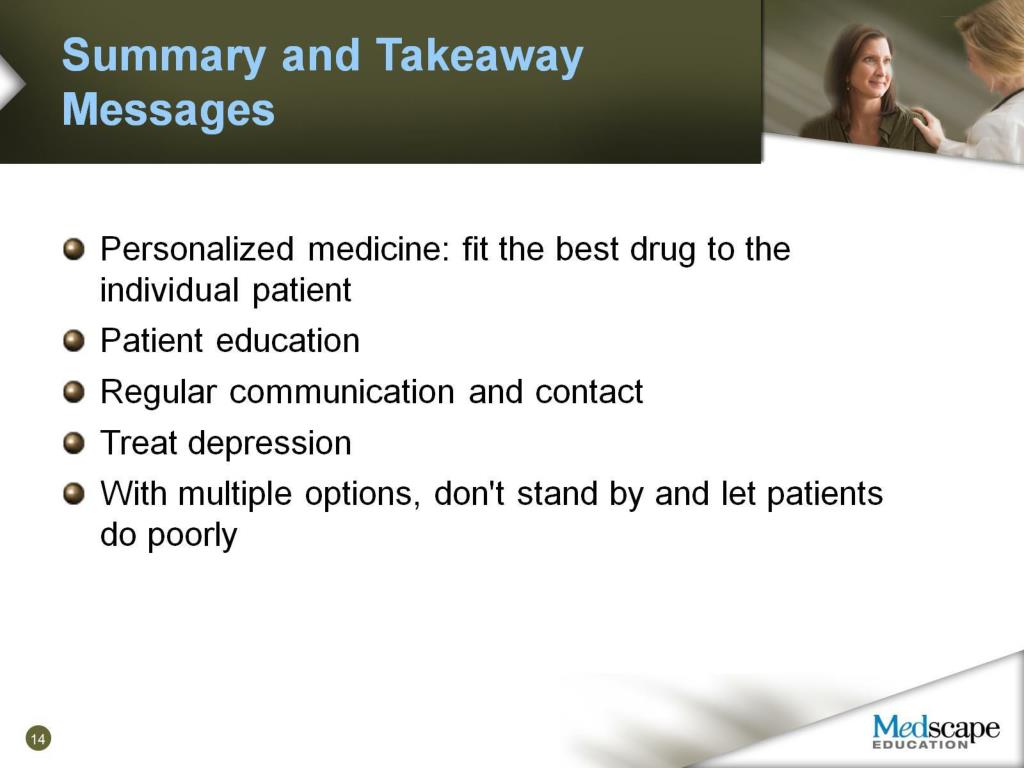 Summary and Takeaway Messages

Personalized medicine: fit the best drug to the individual patient

Patient education

Regular communication and contact

Treat depression

With multiple options, don't stand by and let patients do poorly

14

Medscape EDUCATION